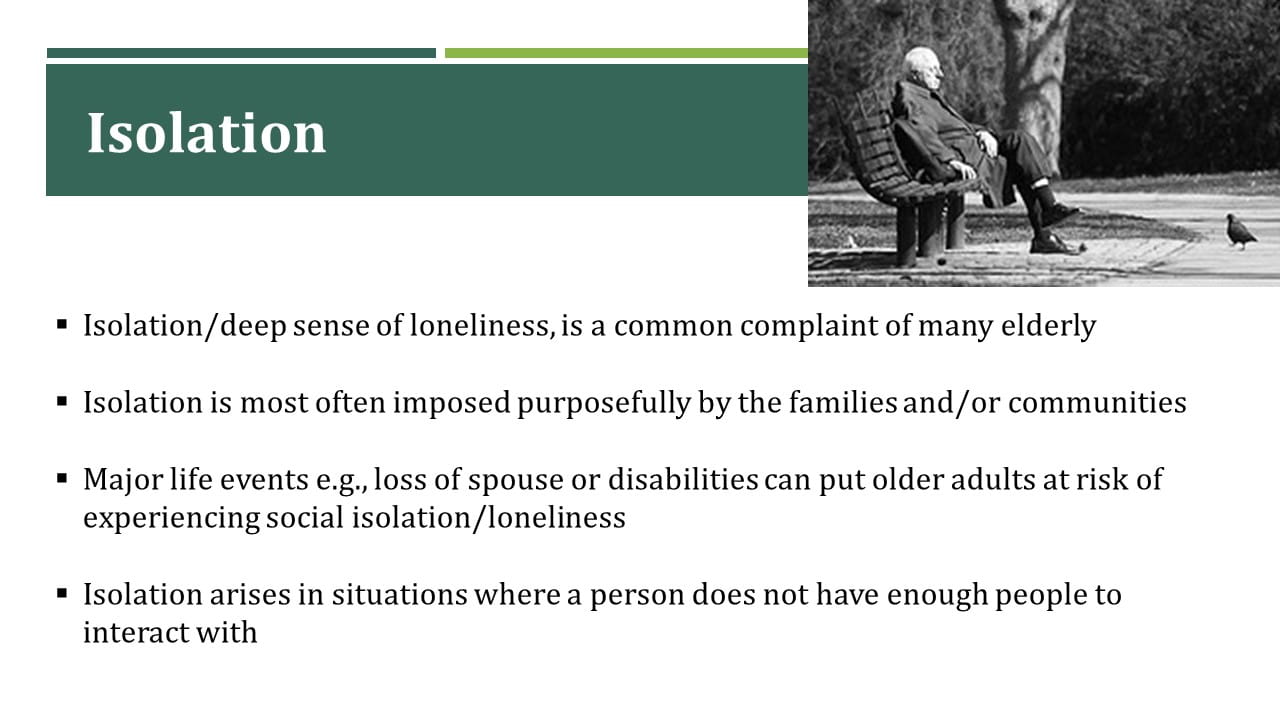 Isolation

▪ Isolation/deep sense of loneliness, is a common complaint of many elderly

▪ Isolation is most often imposed purposefully by the families and/or communities

▪ Major life events e.g., loss of spouse or disabilities can put older adults at risk of experiencing social isolation/loneliness

▪ Isolation arises in situations where a person does not have enough people to interact with